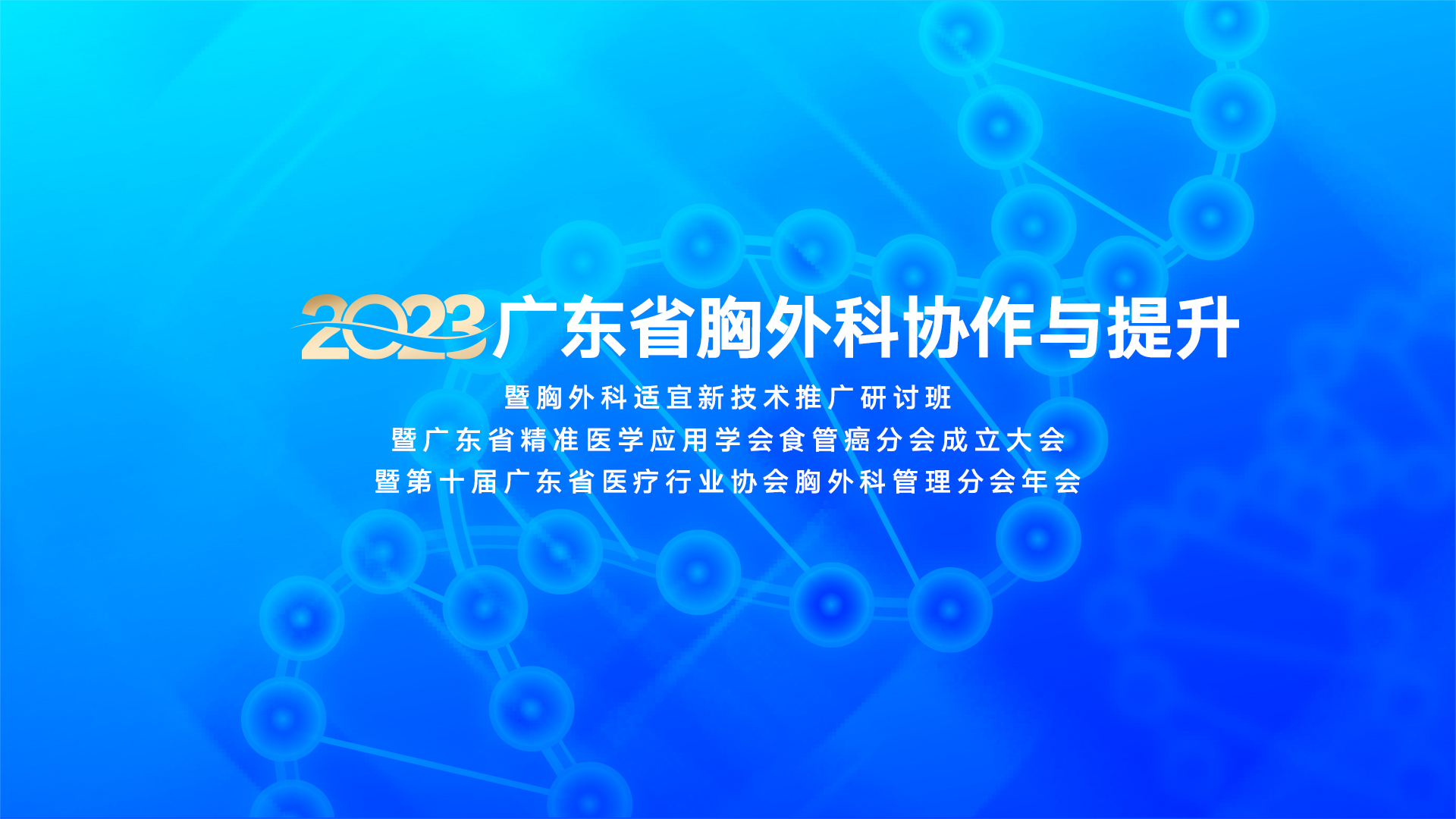 2023广东省胸外科协作与提升

暨胸外科适宜新技术推广研讨班
暨广东省精准医学应用学会食管癌分会成立大会
暨第十届广东省医疗行业协会胸外科管理分会年会